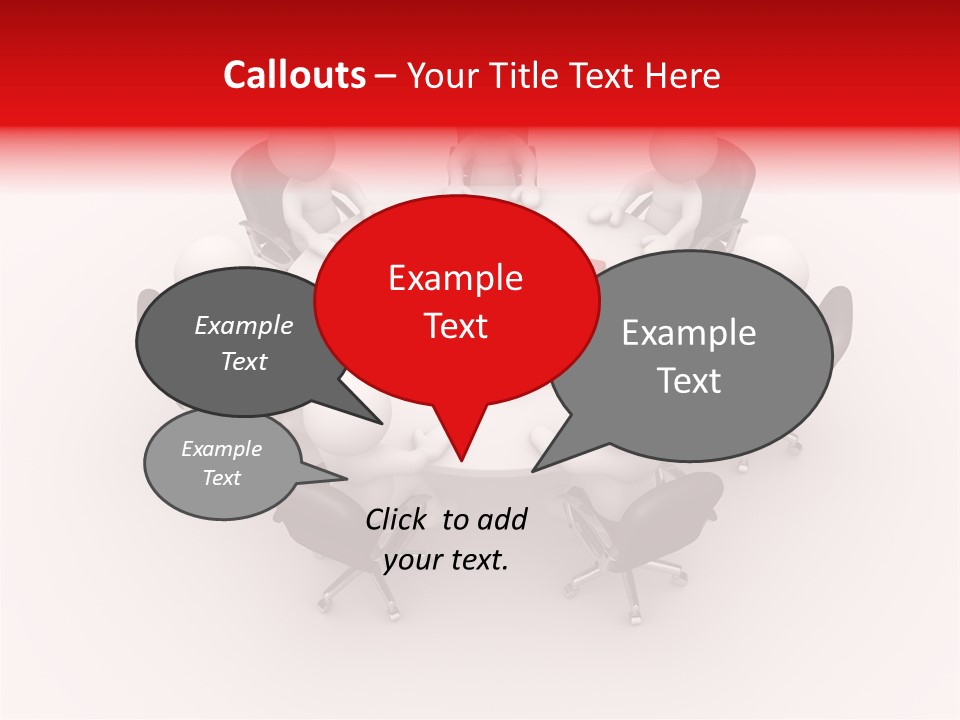 Callouts – Your Title Text Here

Example Text

Example Text

Example Text

Example Text

Click to add your text.